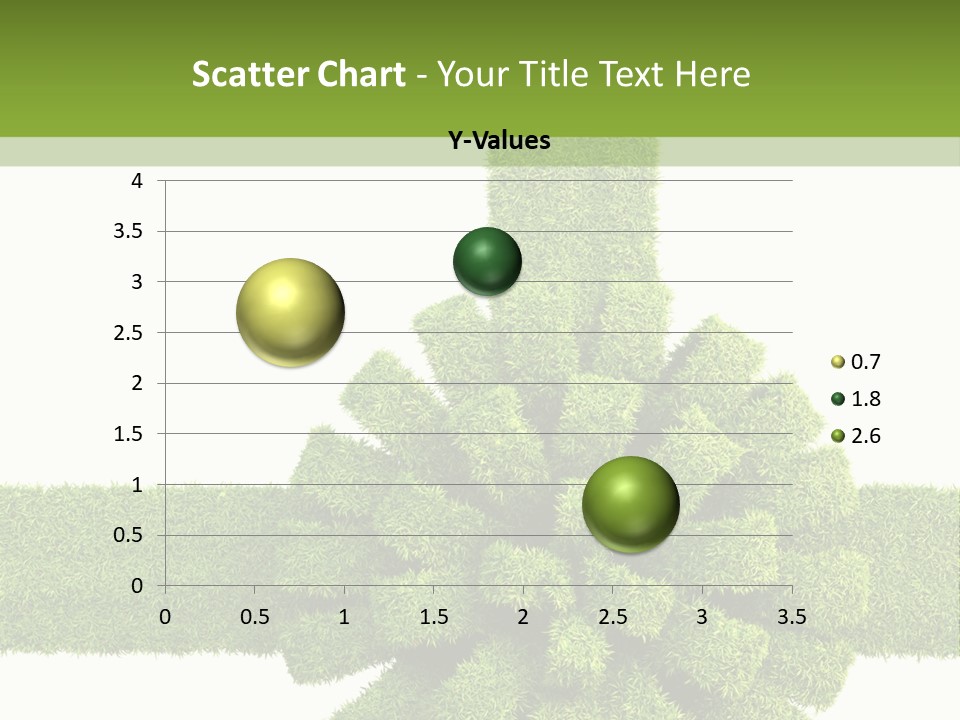 Scatter Chart - Your Title Text Here

Y-Values

4
3.5
3
2.5
2
1.5
1
0.5
0

0 0.5 1 1.5 2 2.5 3 3.5

0.7
1.8
2.6